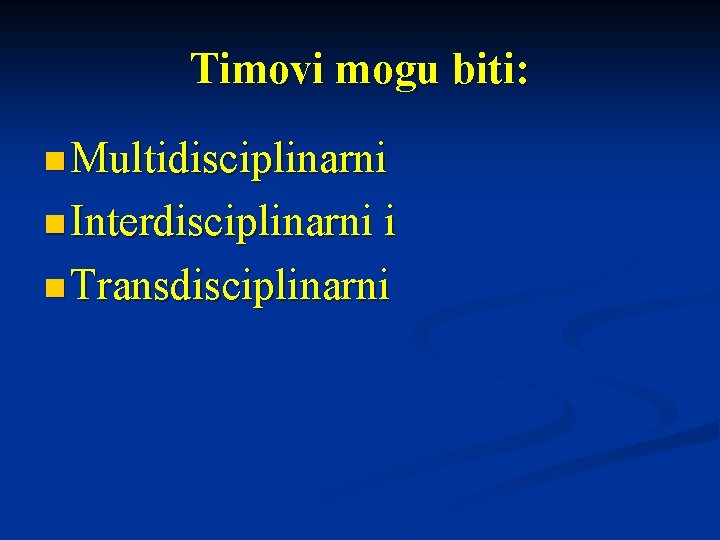 Timovi mogu biti:

- Multidisciplinarni
- Interdisciplinarni i
- Transdisciplinarni